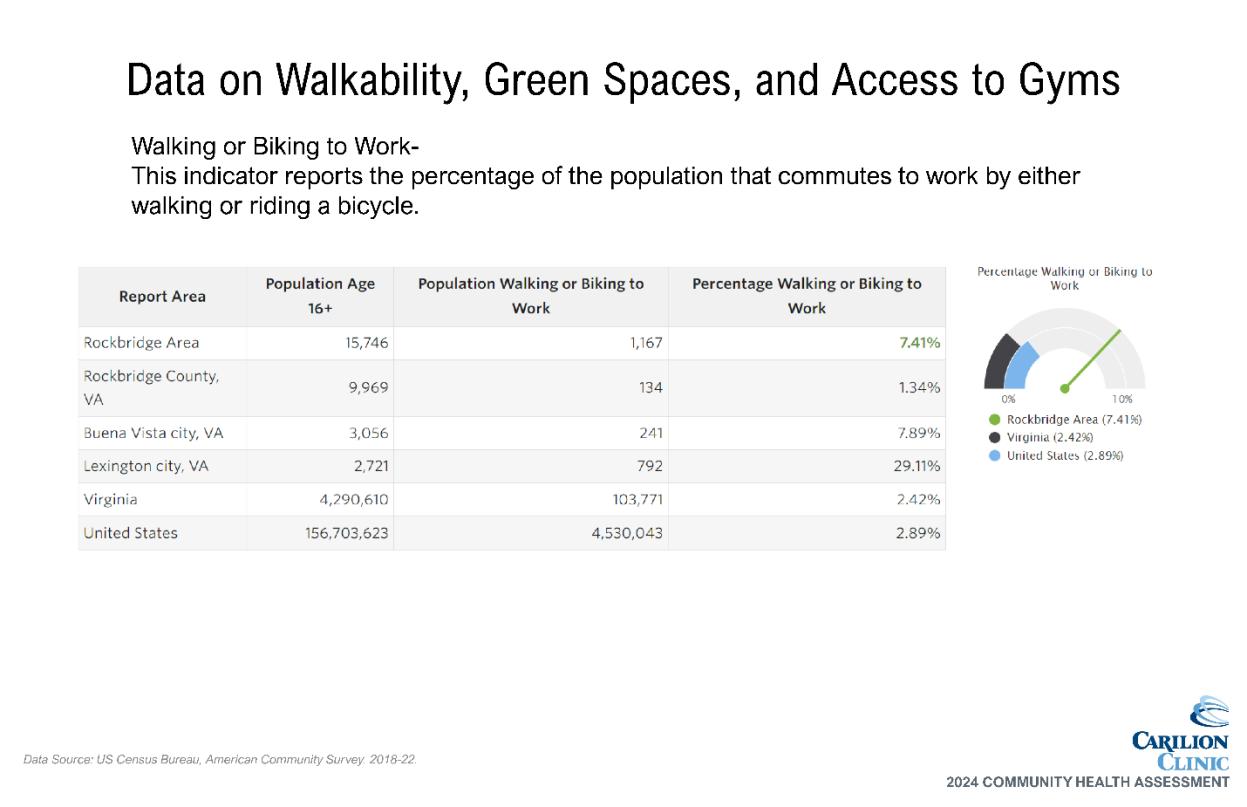 Data on Walkability, Green Spaces, and Access to Gyms

Walking or Biking to Work-
This indicator reports the percentage of the population that commutes to work by either walking or riding a bicycle.

| Report Area | Population Age 16+ | Population Walking or Biking to Work | Percentage Walking or Biking to Work |
|---|---|---|---|
| Rockbridge Area | 15,746 | 1,167 | 7.41% |
| Rockbridge County, VA | 9,969 | 134 | 1.34% |
| Buena Vista city, VA | 3,056 | 241 | 7.89% |
| Lexington city, VA | 2,721 | 792 | 29.11% |
| Virginia | 4,290,610 | 103,771 | 2.42% |
| United States | 156,703,623 | 4,530,043 | 2.89% |

Percentage Walking or Biking to Work

0%
10%

Rockbridge Area (7.41%)
Virginia (2.42%)
United States (2.89%)

Data Source: US Census Bureau, American Community Survey. 2018-22.

CARILION CLINIC
2024 COMMUNITY HEALTH ASSESSMENT